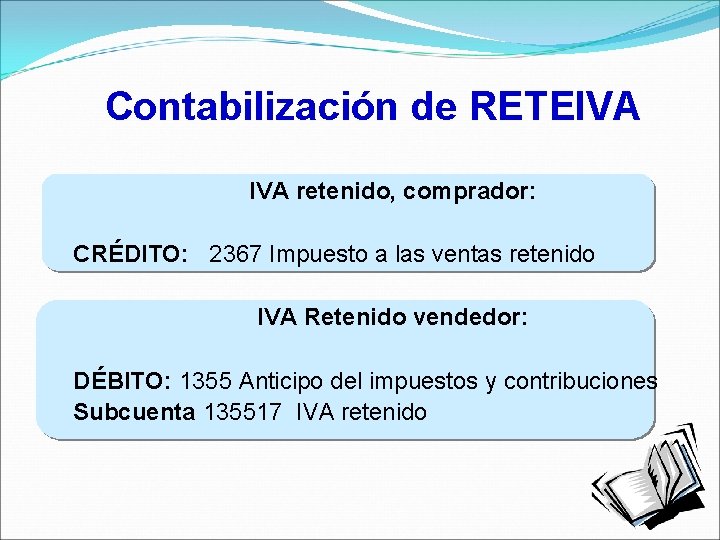 Contabilización de RETEIVA

IVA retenido, comprador:

CRÉDITO: 2367 Impuesto a las ventas retenido

IVA Retenido vendedor:

DÉBITO: 1355 Anticipo del impuestos y contribuciones
Subcuenta 135517 IVA retenido